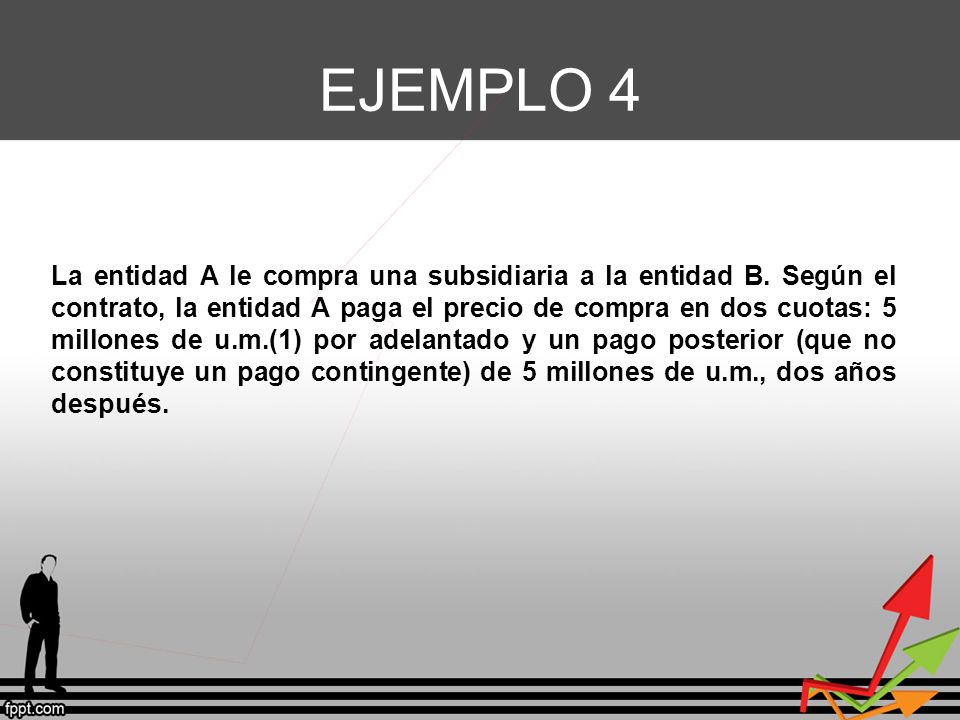 EJEMPLO 4

La entidad A le compra una subsidiaria a la entidad B. Según el contrato, la entidad A paga el precio de compra en dos cuotas: 5 millones de u.m.(1) por adelantado y un pago posterior (que no constituye un pago contingente) de 5 millones de u.m., dos años después.

fppt.com